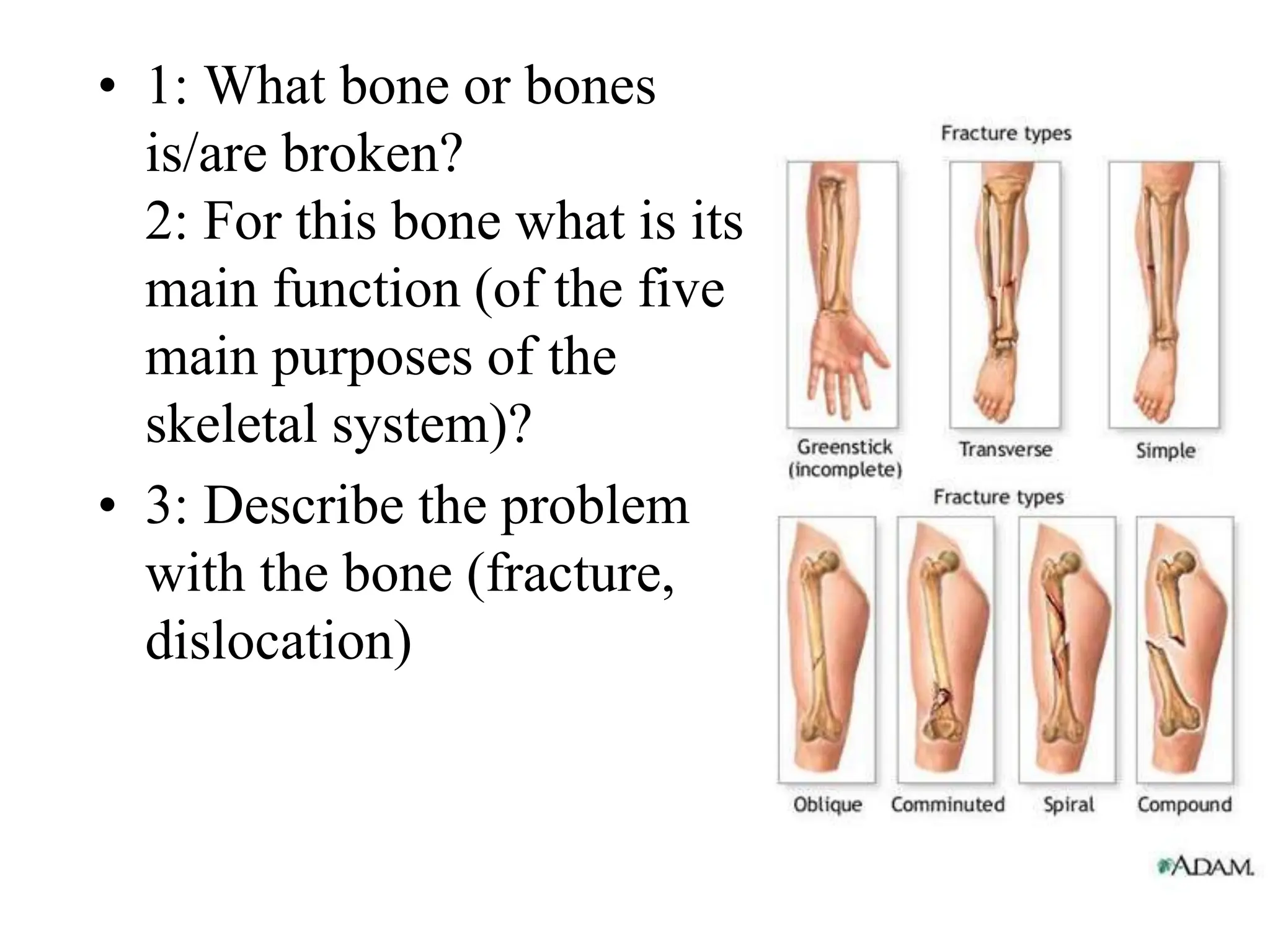 • 1: What bone or bones is/are broken?
2: For this bone what is its main function (of the five main purposes of the skeletal system)?

• 3: Describe the problem with the bone (fracture, dislocation)

Fracture types

Greenstick (incomplete)
Transverse
Simple

Fracture types

Oblique
Comminuted
Spiral
Compound

ADAM.